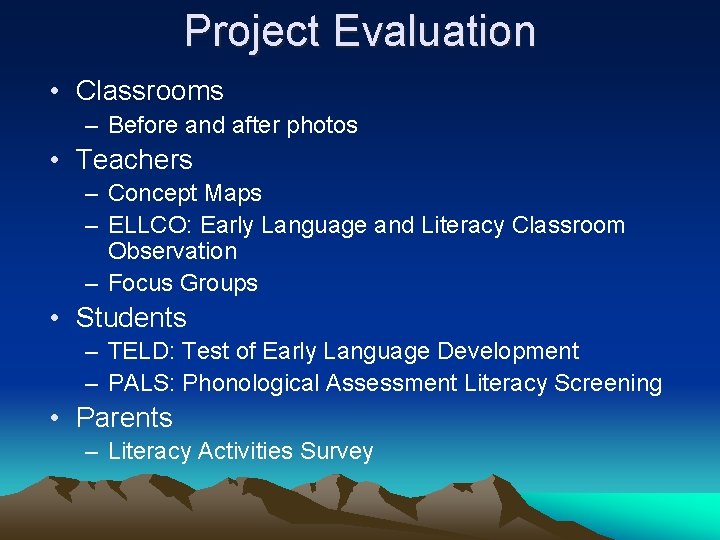 Project Evaluation

• Classrooms
– Before and after photos
• Teachers
– Concept Maps
– ELLCO: Early Language and Literacy Classroom Observation
– Focus Groups
• Students
– TELD: Test of Early Language Development
– PALS: Phonological Assessment Literacy Screening
• Parents
– Literacy Activities Survey